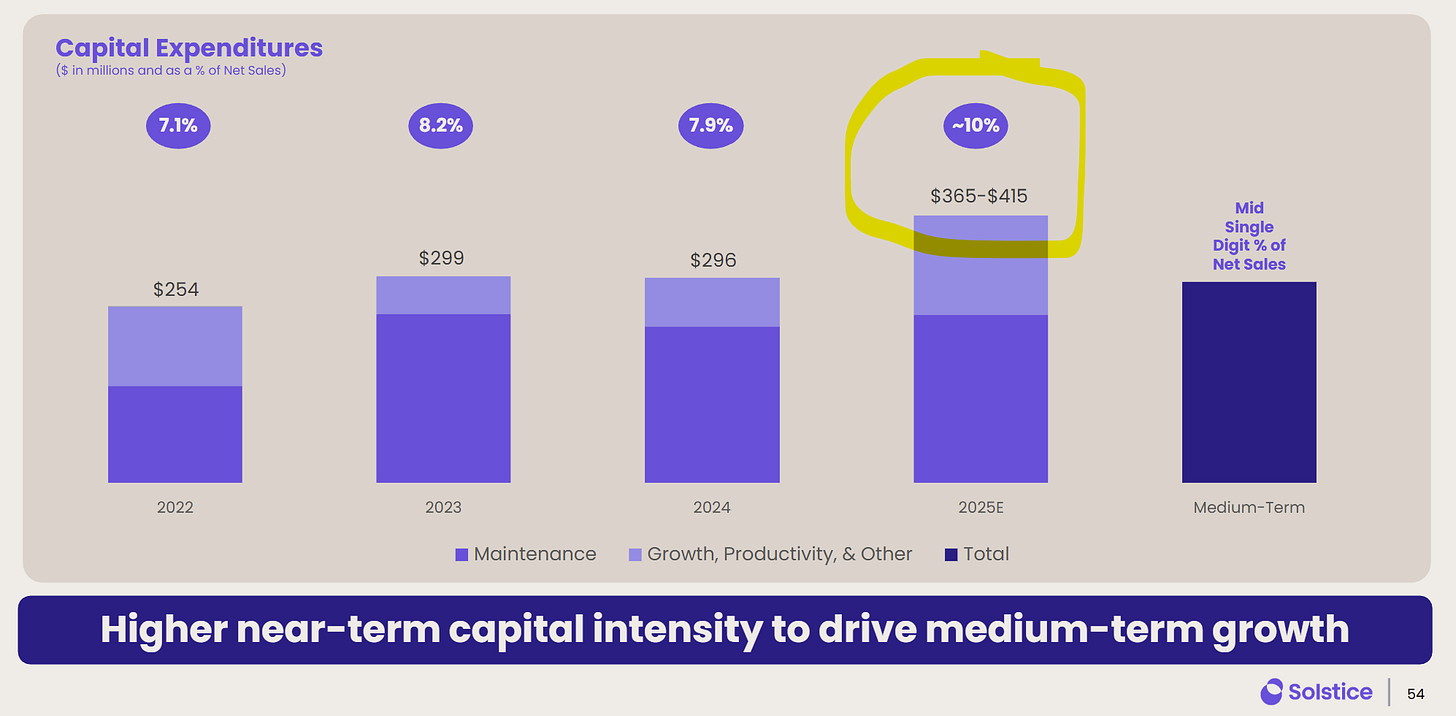 Capital Expenditures
($ in millions and as a % of Net Sales)

7.1%
8.2%
7.9%
~10%

$254
$299
$296
$365-$415
Mid Single Digit % of Net Sales

2022
2023
2024
2025E
Medium-Term

Maintenance
Growth, Productivity, & Other
Total

Higher near-term capital intensity to drive medium-term growth

Solstice
54